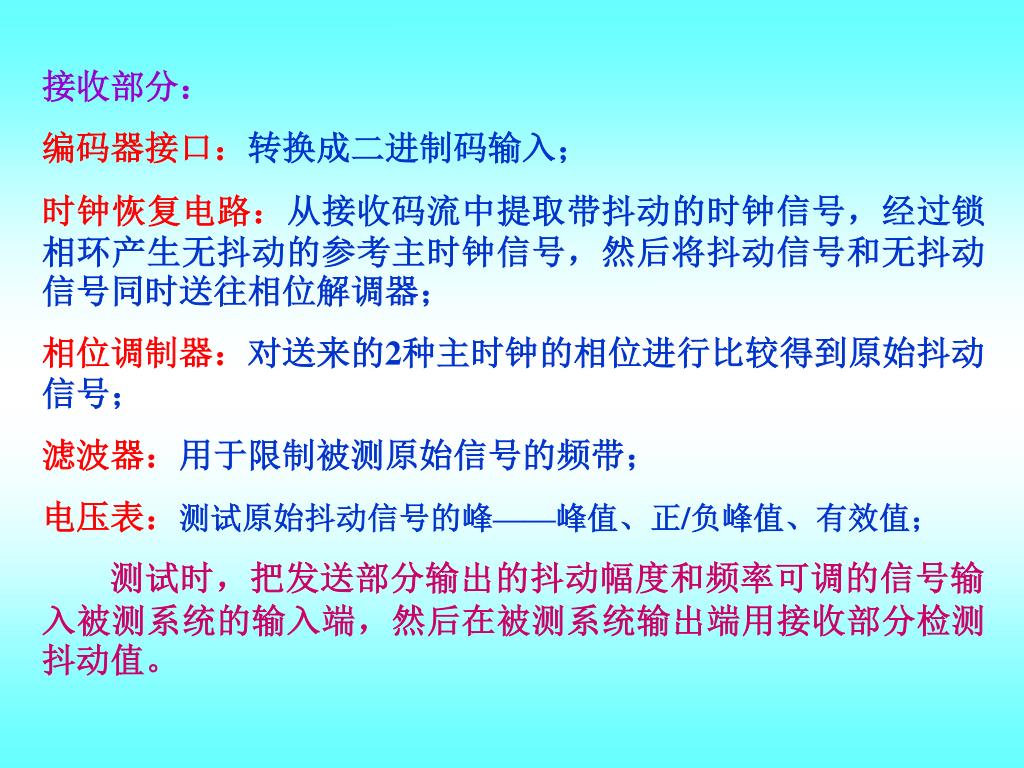 接收部分：

编码器接口：转换成二进制码输入；

时钟恢复电路：从接收码流中提取带抖动的时钟信号，经过锁相环产生无抖动的参考主时钟信号，然后将抖动信号和无抖动信号同时送往相位解调器；

相位调制器：对送来的2种主时钟的相位进行比较得到原始抖动信号；

滤波器：用于限制被测原始信号的频带；

电压表：测试原始抖动信号的峰——峰值、正/负峰值、有效值；

测试时，把发送部分输出的抖动幅度和频率可调的信号输入被测系统的输入端，然后在被测系统输出端用接收部分检测抖动值。